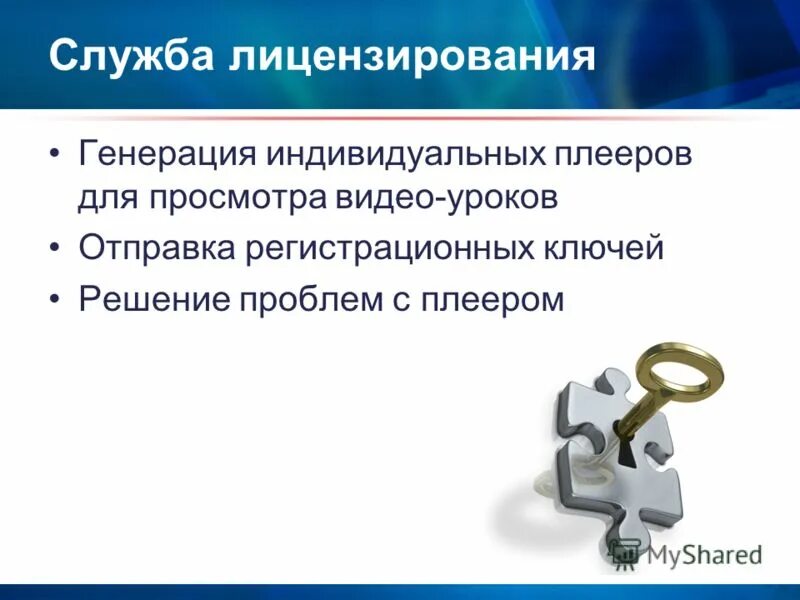 Служба лицензирования

• Генерация индивидуальных плееров для просмотра видео-уроков
• Отправка регистрационных ключей
• Решение проблем с плеером

MyShared